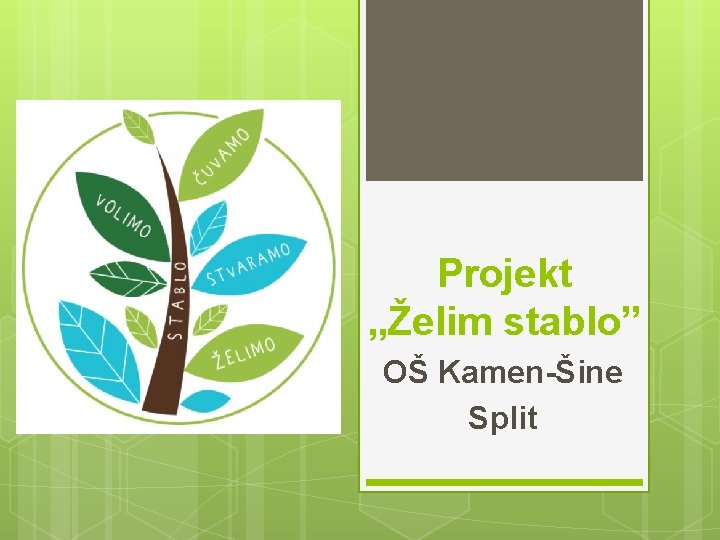 ČUVAMO
VOLIMO
STVARAMO
STABLO
ŽELIMO

Projekt „Želim stablo”

OŠ Kamen-Šine Split